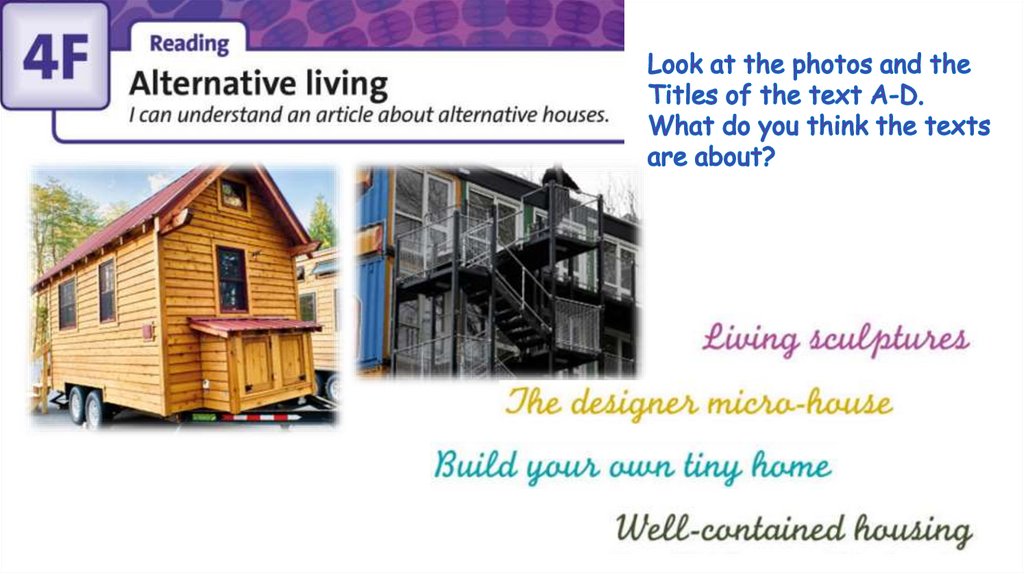 4F

Reading

Alternative living

I can understand an article about alternative houses.

Look at the photos and the Titles of the text A-D. What do you think the texts are about?

Living sculptures

The designer micro-house

Build your own tiny home

Well-contained housing